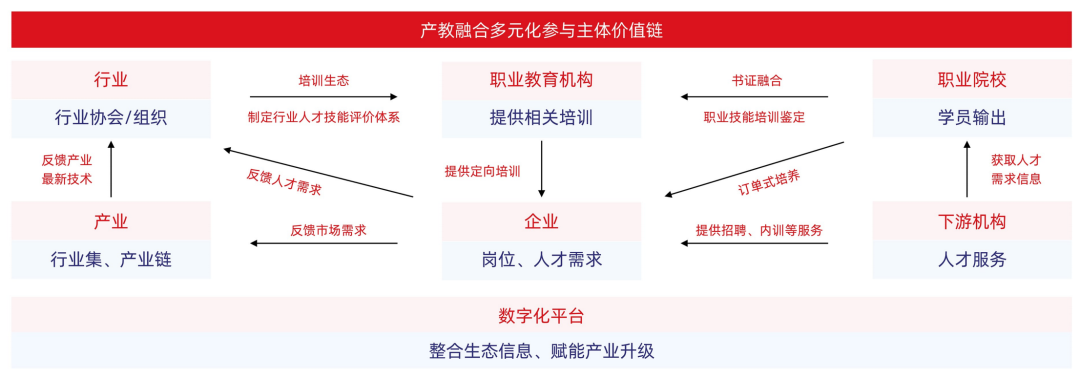 产教融合多元化参与主体价值链

行业
行业协会/组织

培训生态
制定行业人才技能评价体系

职业教育机构
提供相关培训

书证融合
职业技能培训鉴定

职业院校
学员输出

反馈产业最新技术

反馈人才需求

提供定向培训

订单式培养

获取人才需求信息

产业
行业集、产业链

反馈市场需求

企业
岗位、人才需求

提供招聘、内训等服务

下游机构
人才服务

数字化平台
整合生态信息、赋能产业升级